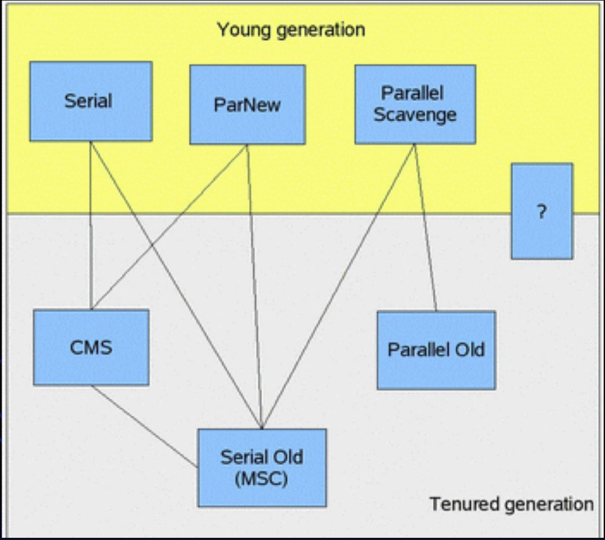 Young generation

Serial

ParNew

Parallel Scavenge

?

CMS

Parallel Old

Serial Old (MSC)

Tenured generation